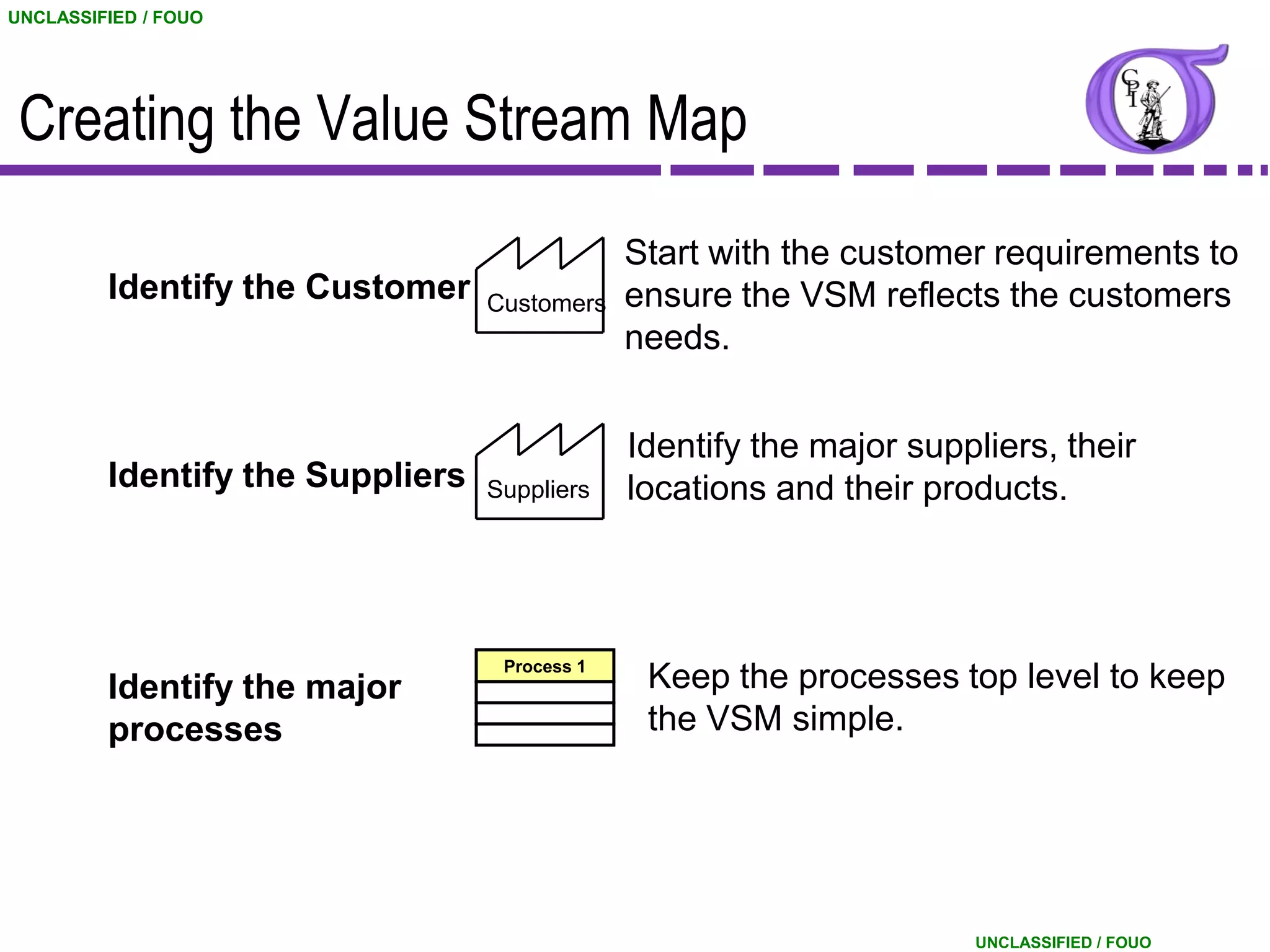 UNCLASSIFIED / FOUO

Creating the Value Stream Map

CPI

Identify the Customer

Customers

Start with the customer requirements to ensure the VSM reflects the customers needs.

Identify the Suppliers

Suppliers

Identify the major suppliers, their locations and their products.

Identify the major processes

Process 1

Keep the processes top level to keep the VSM simple.

UNCLASSIFIED / FOUO